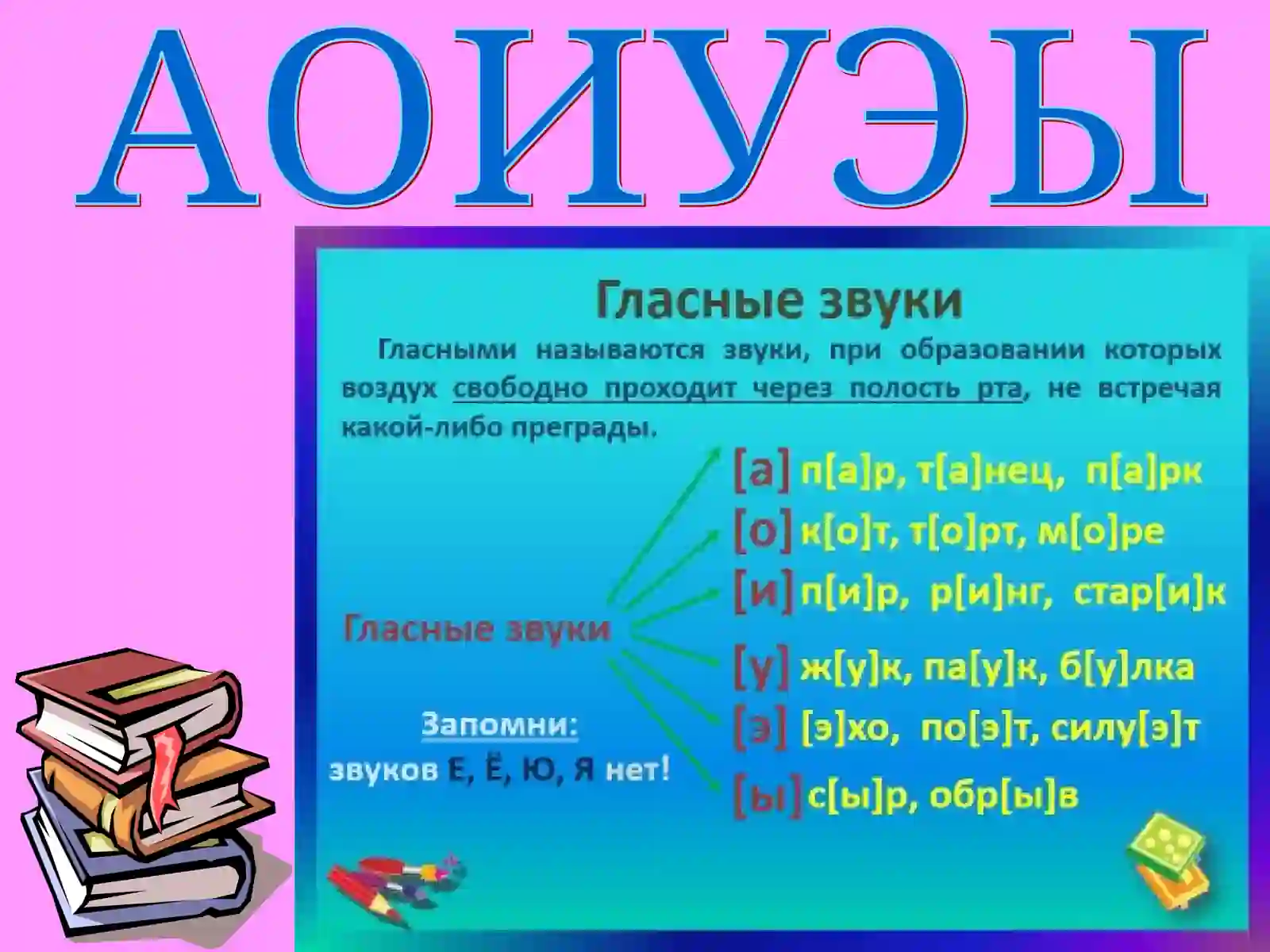 АОИУЭЫ

Гласные звуки

Гласными называются звуки, при образовании которых воздух свободно проходит через полость рта, не встречая какой-либо преграды.

Гласные звуки

[а] п[а]р, т[а]нец, п[а]рк
[о] к[о]т, т[о]рт, м[о]ре
[и] п[и]р, р[и]нг, стар[и]к
[у] ж[у]к, па[у]к, б[у]лка
[э] [э]хо, по[э]т, силу[э]т
[ы] с[ы]р, обр[ы]в

Запомни:
звуков Е, Ё, Ю, Я нет!